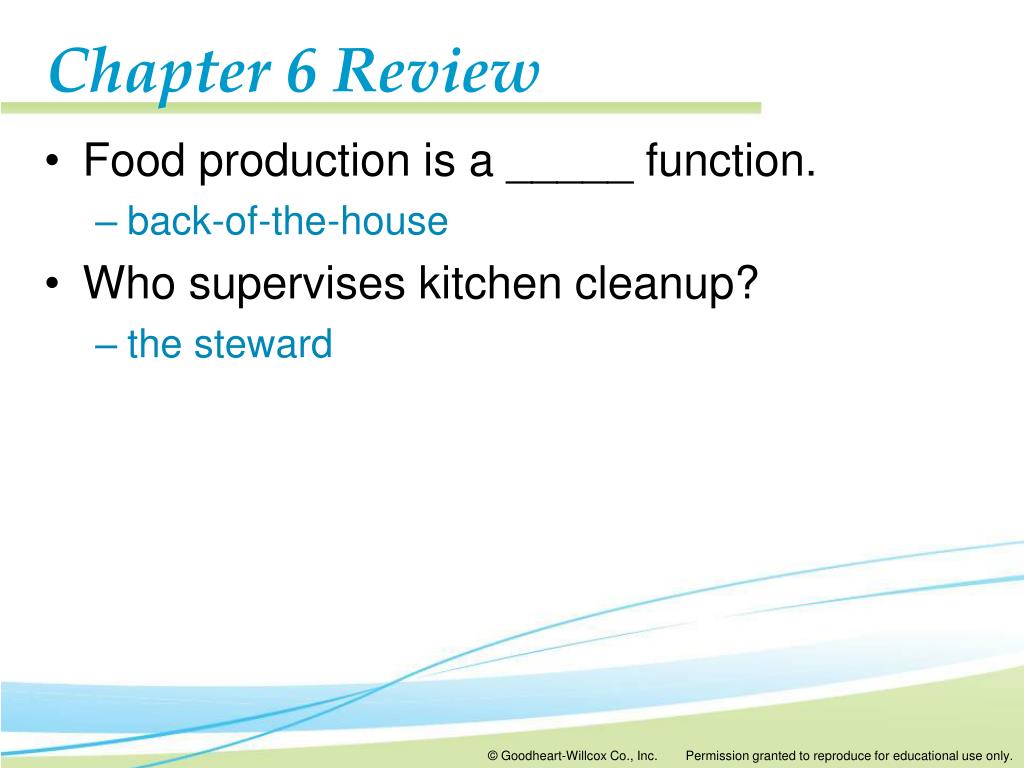 Chapter 6 Review

• Food production is a _____ function.
  – back-of-the-house
• Who supervises kitchen cleanup?
  – the steward

© Goodheart-Willcox Co., Inc. Permission granted to reproduce for educational use only.